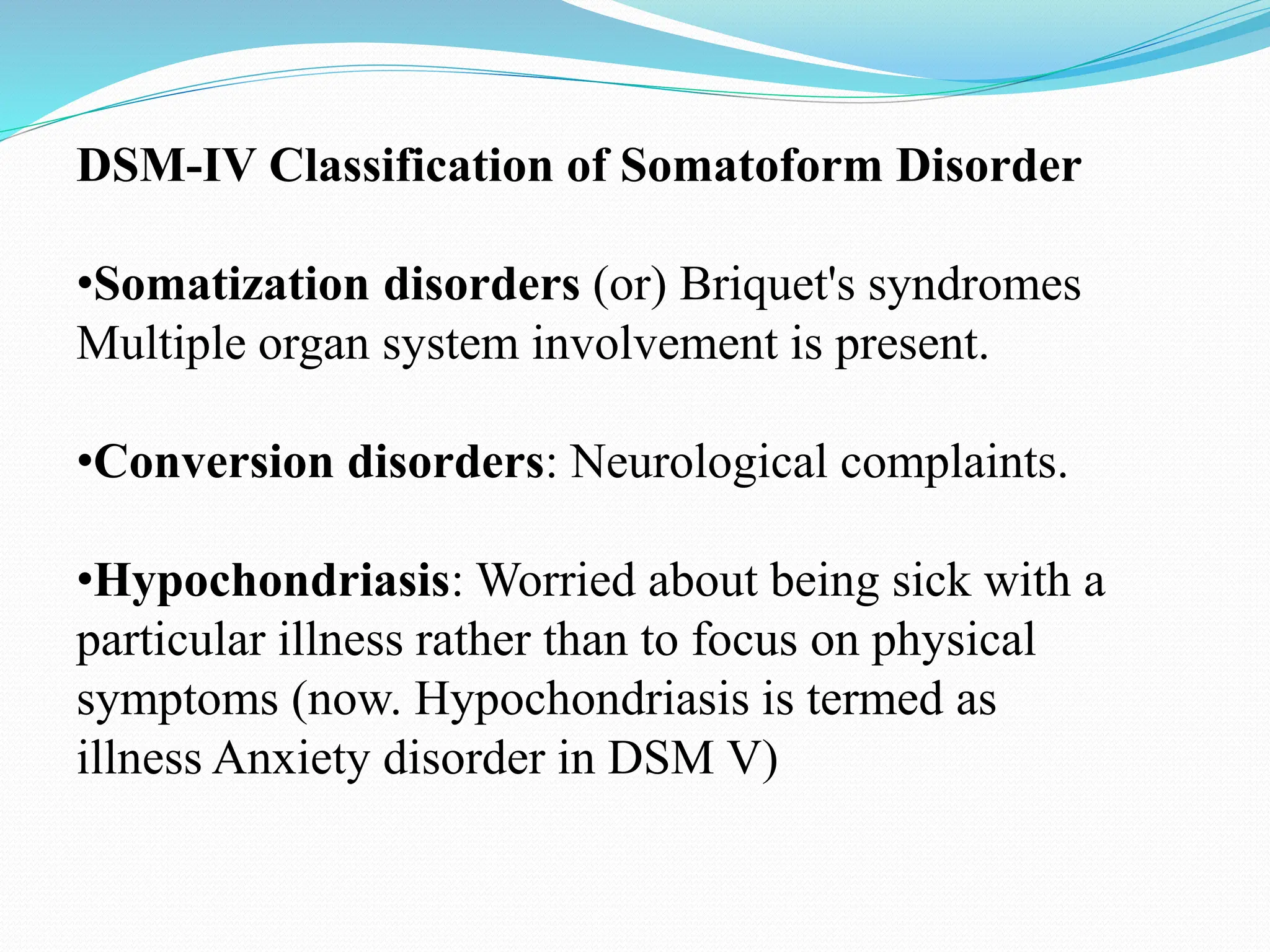 DSM-IV Classification of Somatoform Disorder

•Somatization disorders (or) Briquet's syndromes Multiple organ system involvement is present.

•Conversion disorders: Neurological complaints.

•Hypochondriasis: Worried about being sick with a particular illness rather than to focus on physical symptoms (now. Hypochondriasis is termed as illness Anxiety disorder in DSM V)